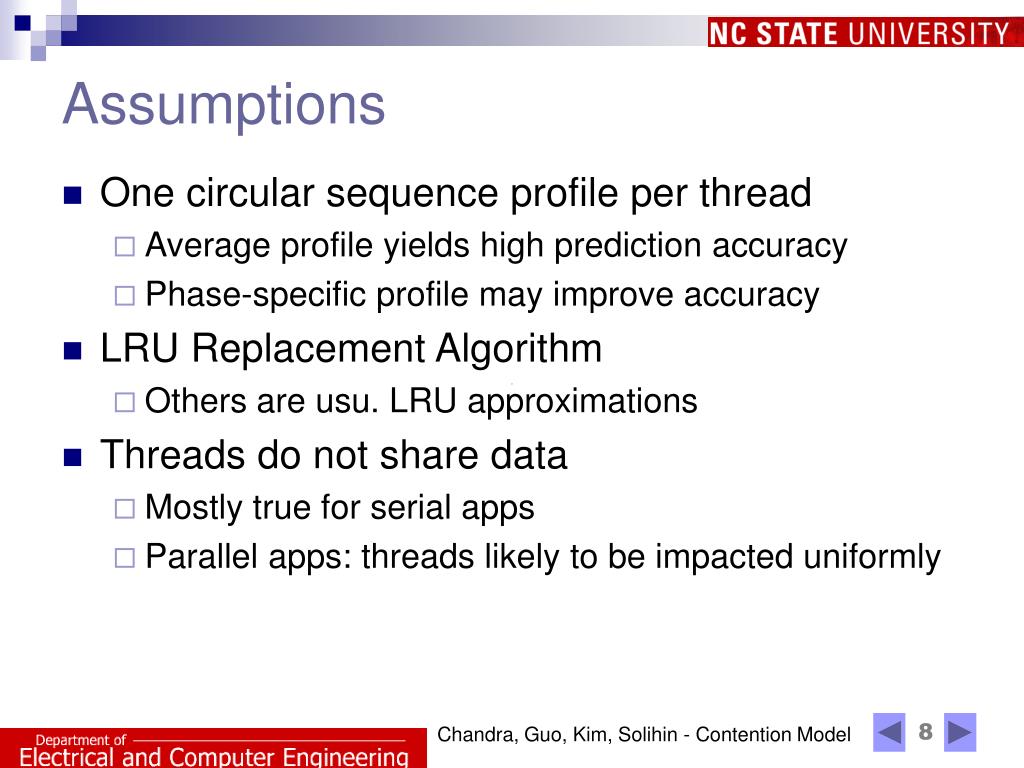 NC STATE UNIVERSITY

Assumptions

One circular sequence profile per thread
Average profile yields high prediction accuracy
Phase-specific profile may improve accuracy

LRU Replacement Algorithm
Others are usu. LRU approximations

Threads do not share data
Mostly true for serial apps
Parallel apps: threads likely to be impacted uniformly

Department of
Electrical and Computer Engineering

Chandra, Guo, Kim, Solihin - Contention Model

8